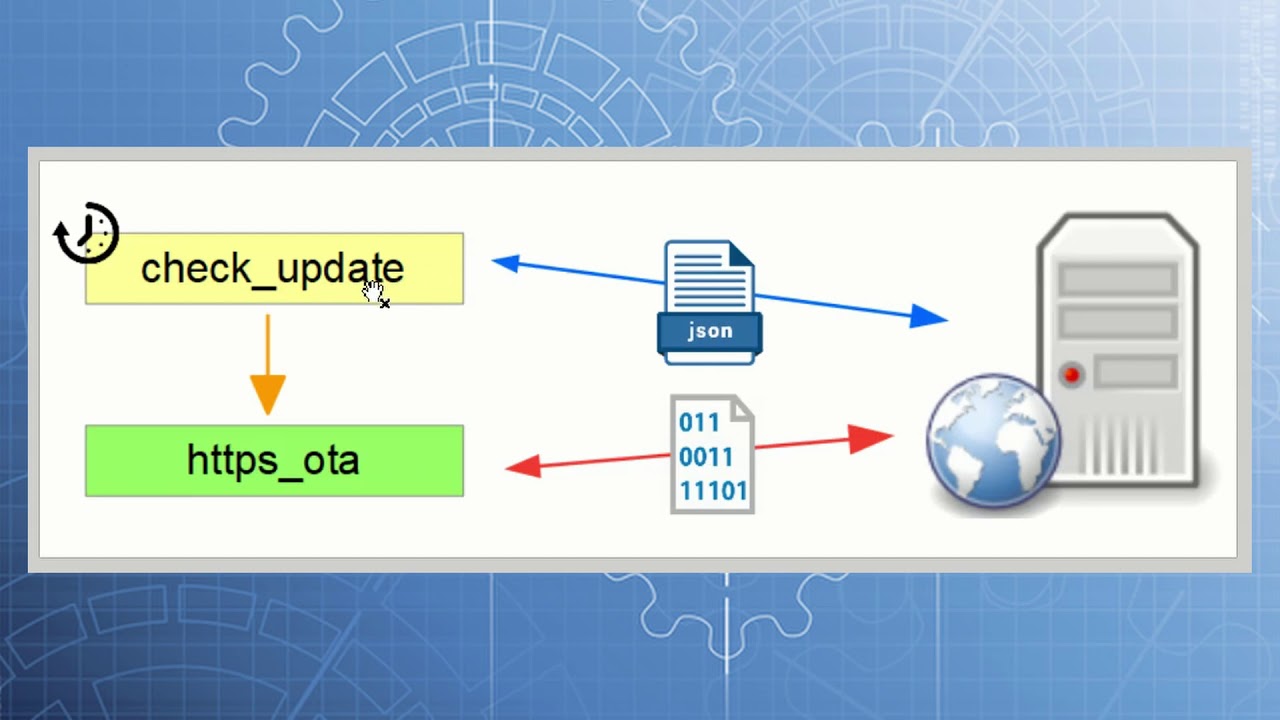 check_update

json

https_ota

011
0011
11101